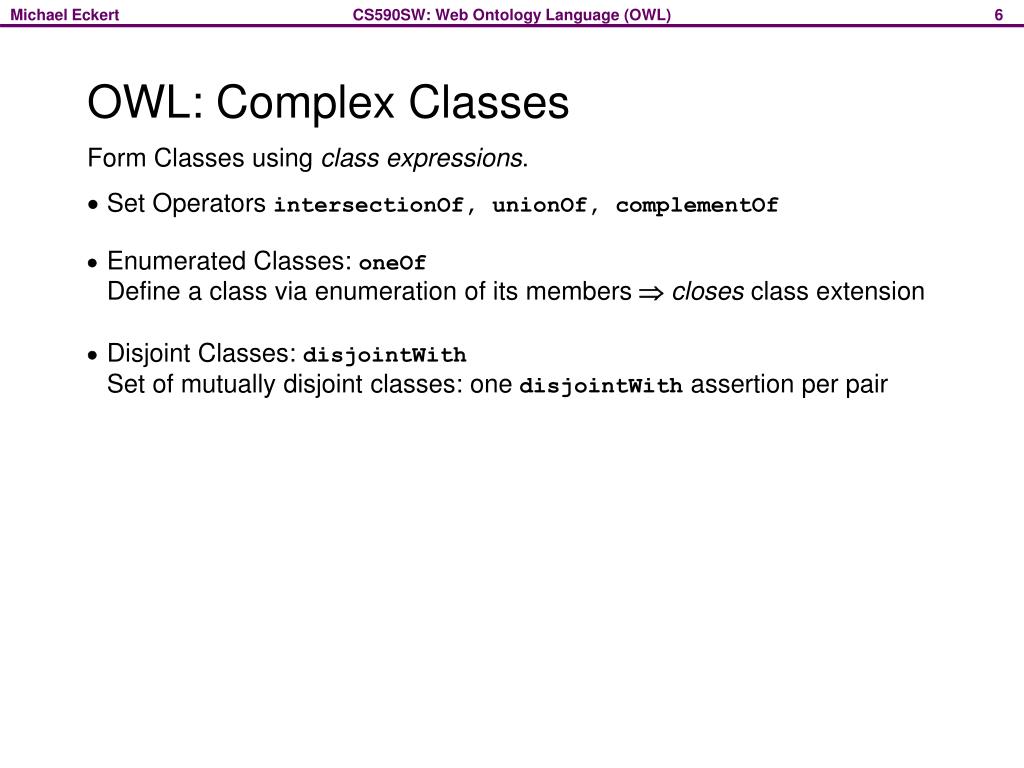 Michael Eckert CS590SW: Web Ontology Language (OWL) 6

OWL: Complex Classes

Form Classes using class expressions.

• Set Operators intersectionOf, unionOf, complementOf

• Enumerated Classes: oneOf
Define a class via enumeration of its members $\Rightarrow$ closes class extension

• Disjoint Classes: disjointWith
Set of mutually disjoint classes: one disjointWith assertion per pair